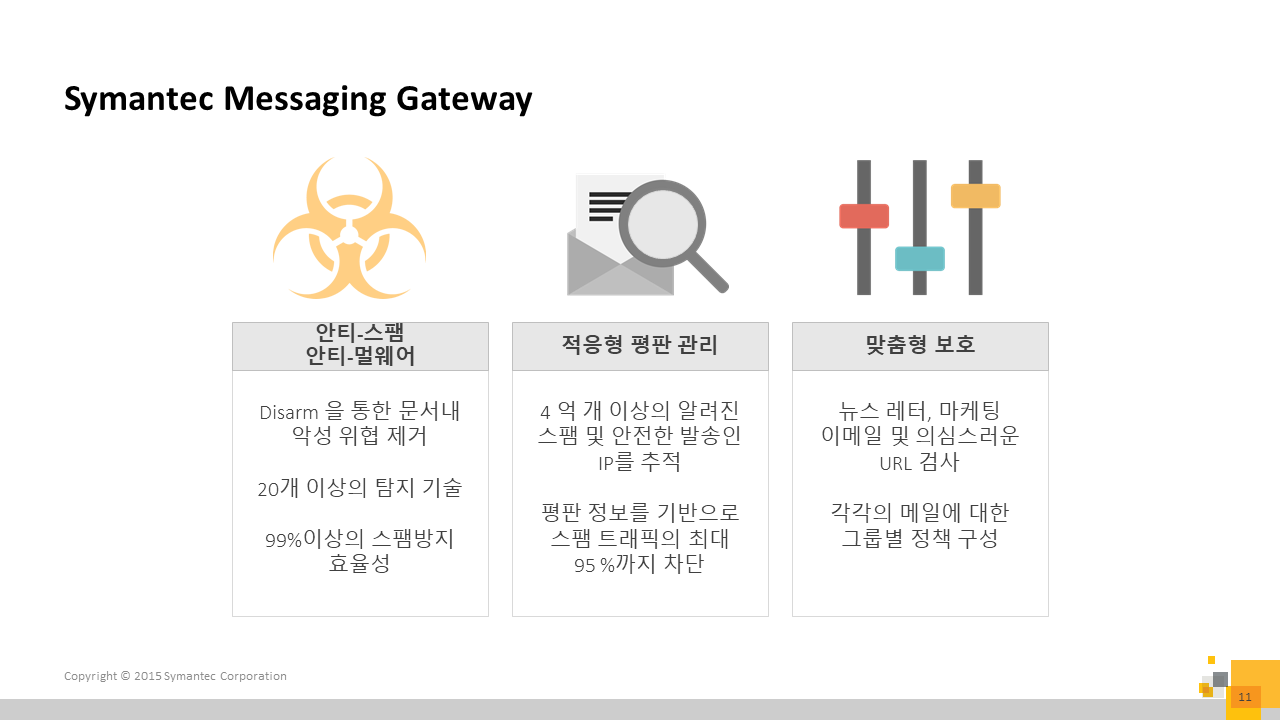 Symantec Messaging Gateway

안티-스팸
안티-멀웨어

Disarm 을 통한 문서내 악성 위협 제거

20개 이상의 탐지 기술

99%이상의 스팸방지 효율성

적응형 평판 관리

4 억 개 이상의 알려진 스팸 및 안전한 발송인 IP를 추적

평판 정보를 기반으로 스팸 트래픽의 최대 95 %까지 차단

맞춤형 보호

뉴스 레터, 마케팅 이메일 및 의심스러운 URL 검사

각각의 메일에 대한 그룹별 정책 구성

Copyright © 2015 Symantec Corporation

11